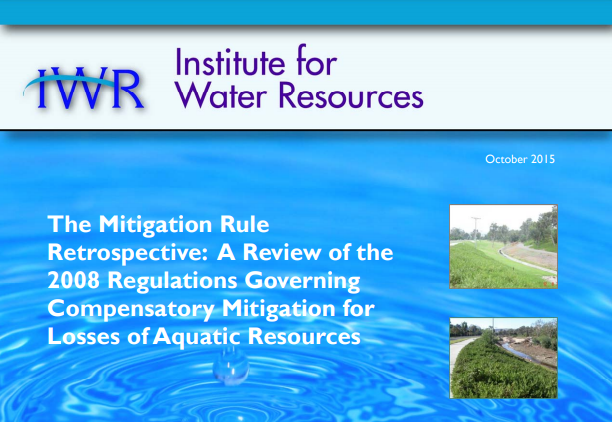 IWR Institute for Water Resources

October 2015

The Mitigation Rule Retrospective: A Review of the 2008 Regulations Governing Compensatory Mitigation for Losses of Aquatic Resources